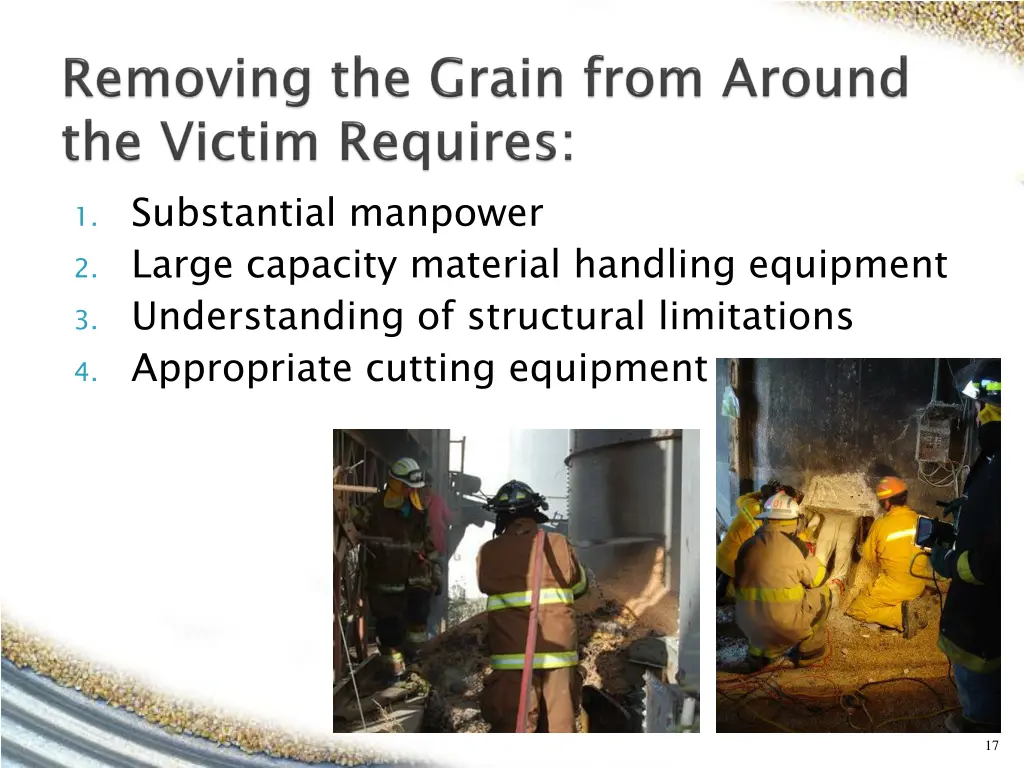 Removing the Grain from Around the Victim Requires:

1. Substantial manpower
2. Large capacity material handling equipment
3. Understanding of structural limitations
4. Appropriate cutting equipment

17